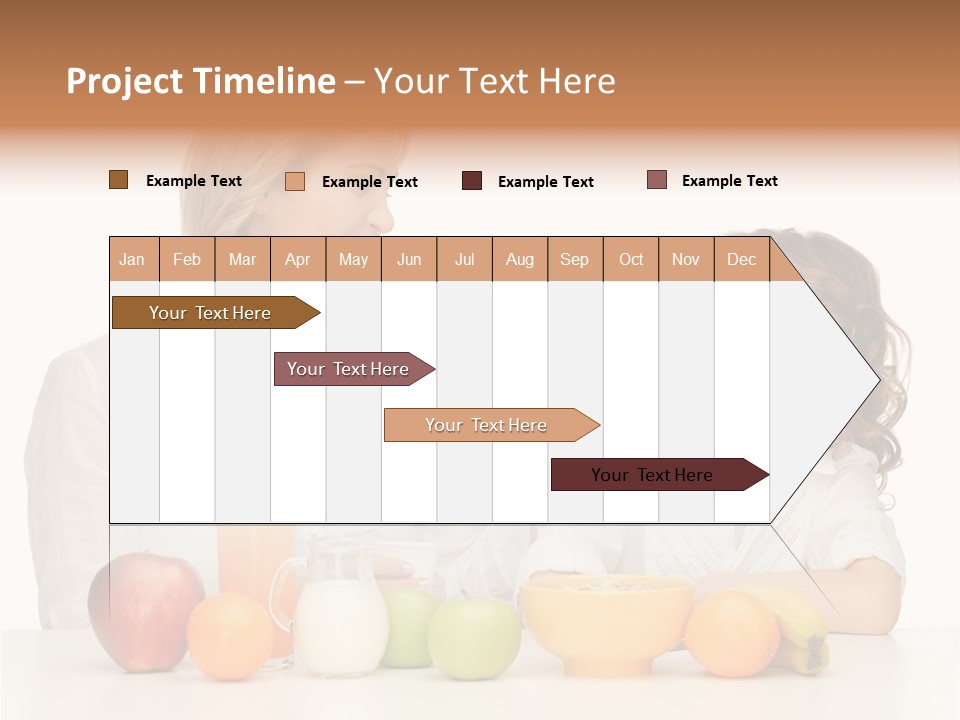 Project Timeline – Your Text Here

Example Text Example Text Example Text Example Text

| Jan | Feb | Mar | Apr | May | Jun | Jul | Aug | Sep | Oct | Nov | Dec |
|---|---|---|---|---|---|---|---|---|---|---|---|

Your Text Here

Your Text Here

Your Text Here

Your Text Here